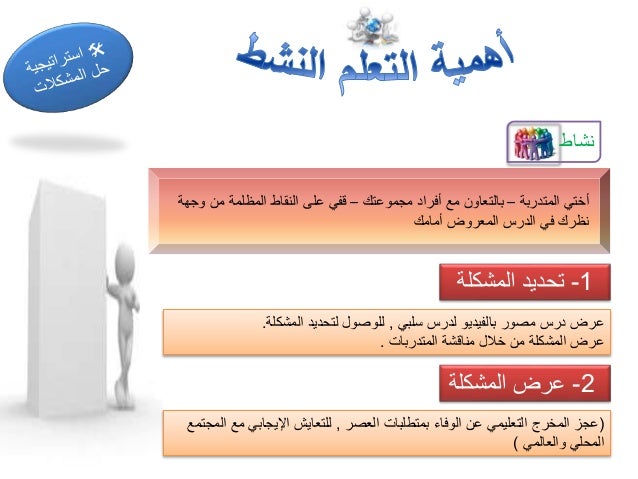 أهمية التعلم النشط

استراتيجية حل المشكلات

نشاط

أختي المتدربة – بالتعاون مع أفراد مجموعتك – قفي على النقاط المظلمة من وجهة نظرك في الدرس المعروض أمامك

1- تحديد المشكلة

عرض درس مصور بالفيديو لدرس سلبي , للوصول لتحديد المشكلة.
عرض المشكلة من خلال مناقشة المتدربات .

2- عرض المشكلة

(عجز المخرج التعليمي عن الوفاء بمتطلبات العصر , للتعايش الإيجابي مع المجتمع المحلي والعالمي )